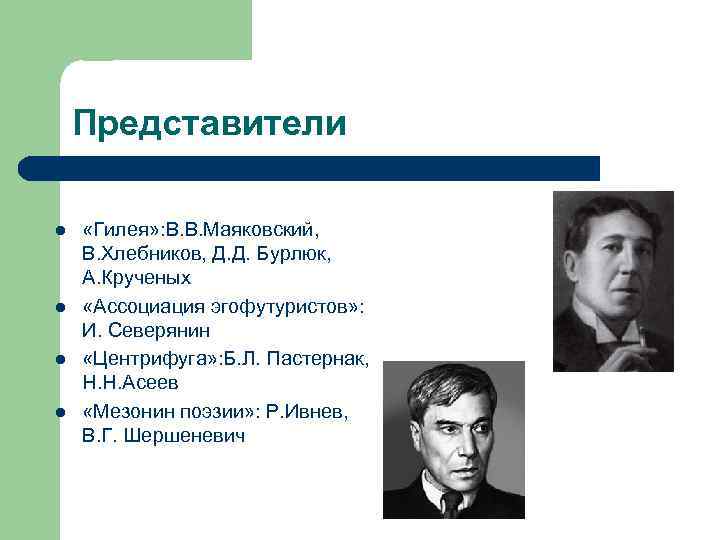 Представители

- «Гилея»:В.В.Маяковский, В.Хлебников, Д.Д. Бурлюк, А.Крученых
- «Ассоциация эгофутуристов»: И. Северянин
- «Центрифуга»:Б.Л. Пастернак, Н.Н.Асеев
- «Мезонин поэзии»: Р.Ивнев, В.Г. Шершеневич